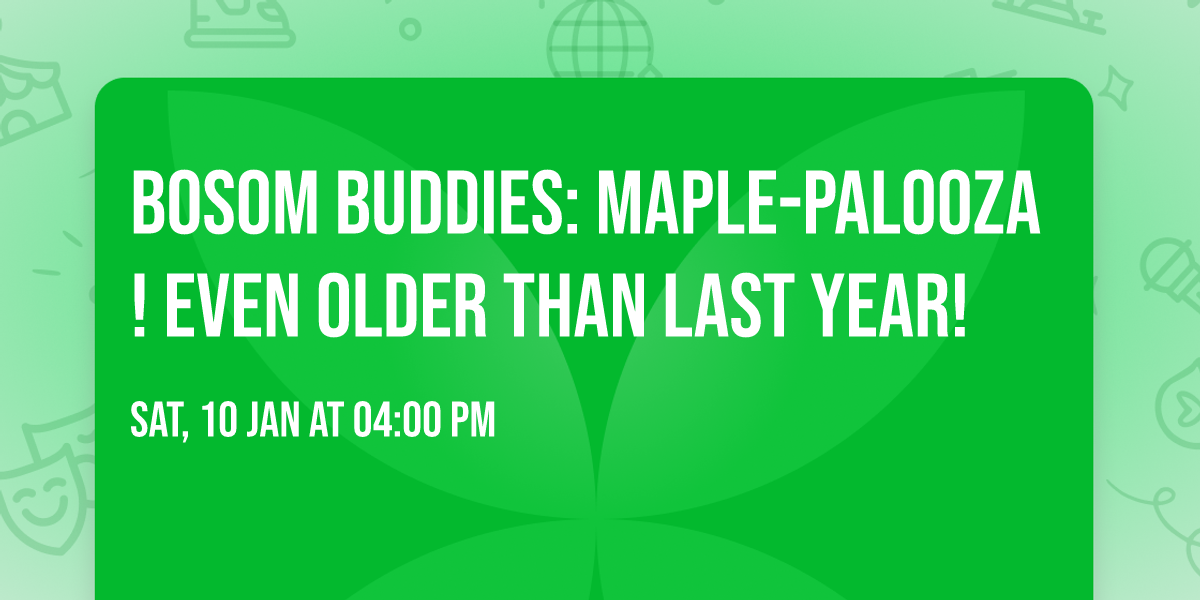 BOSOM BUDDIES: MAPLE-PALOOZA ! EVEN OLDER THAN LAST YEAR!

SAT, 10 JAN AT 04:00 PM